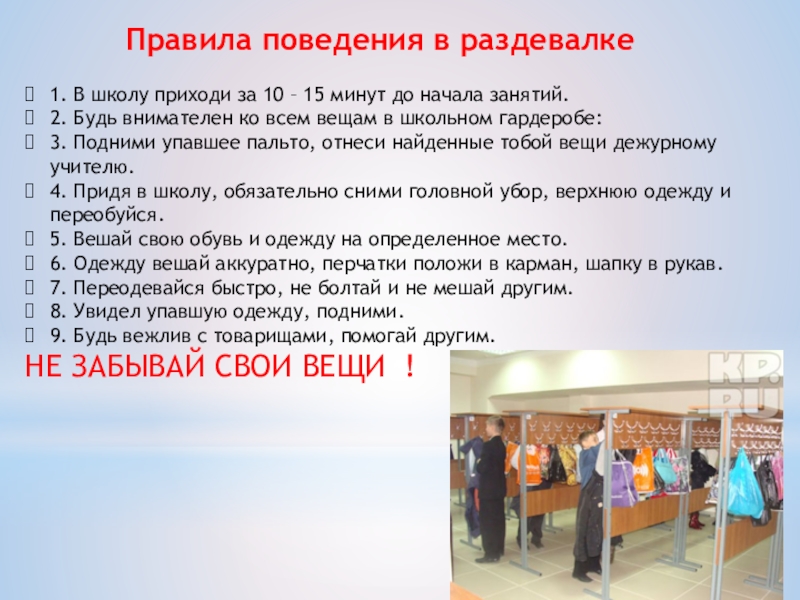 Правила поведения в раздевалке

1. В школу приходи за 10 – 15 минут до начала занятий.
2. Будь внимателен ко всем вещам в школьном гардеробе:
3. Подними упавшее пальто, отнеси найденные тобой вещи дежурному учителю.
4. Придя в школу, обязательно сними головной убор, верхнюю одежду и переобуйся.
5. Вешай свою обувь и одежду на определенное место.
6. Одежду вешай аккуратно, перчатки положи в карман, шапку в рукав.
7. Переодевайся быстро, не болтай и не мешай другим.
8. Увидел упавшую одежду, подними.
9. Будь вежлив с товарищами, помогай другим.

НЕ ЗАБЫВАЙ СВОИ ВЕЩИ !

KP.RU